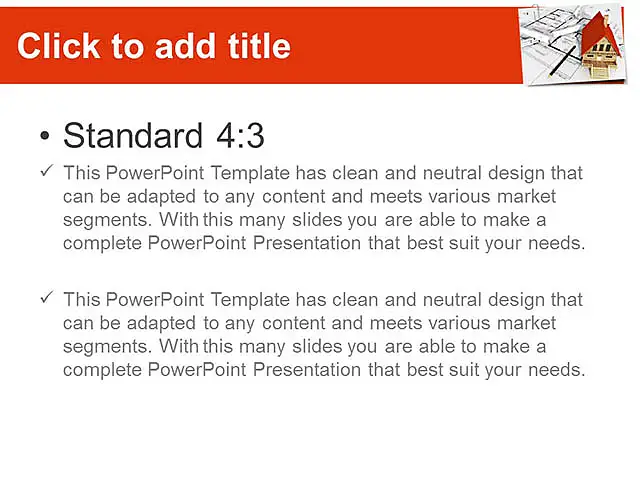 Click to add title

• Standard 4:3

✓ This PowerPoint Template has clean and neutral design that can be adapted to any content and meets various market segments. With this many slides you are able to make a complete PowerPoint Presentation that best suit your needs.

✓ This PowerPoint Template has clean and neutral design that can be adapted to any content and meets various market segments. With this many slides you are able to make a complete PowerPoint Presentation that best suit your needs.